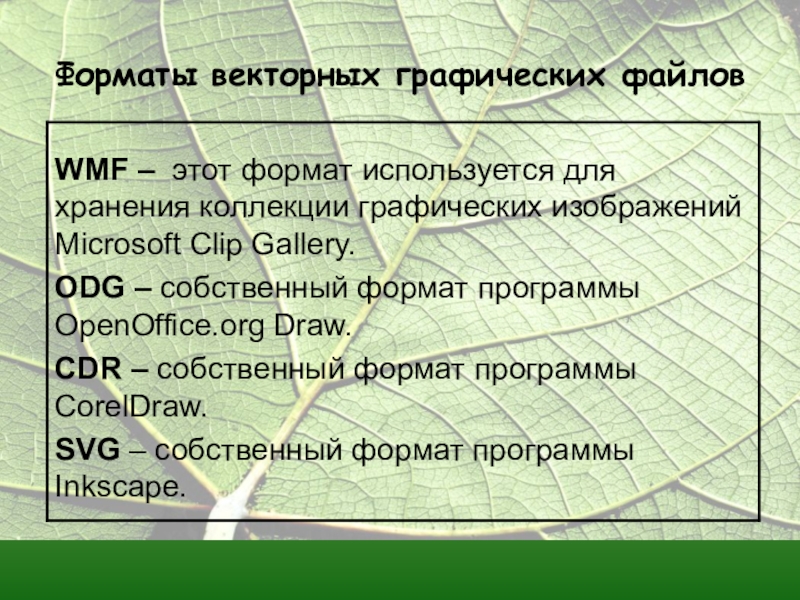 Форматы векторных графических файлов

WMF – этот формат используется для хранения коллекции графических изображений Microsoft Clip Gallery.

ODG – собственный формат программы OpenOffice.org Draw.

CDR – собственный формат программы CorelDraw.

SVG – собственный формат программы Inkscape.